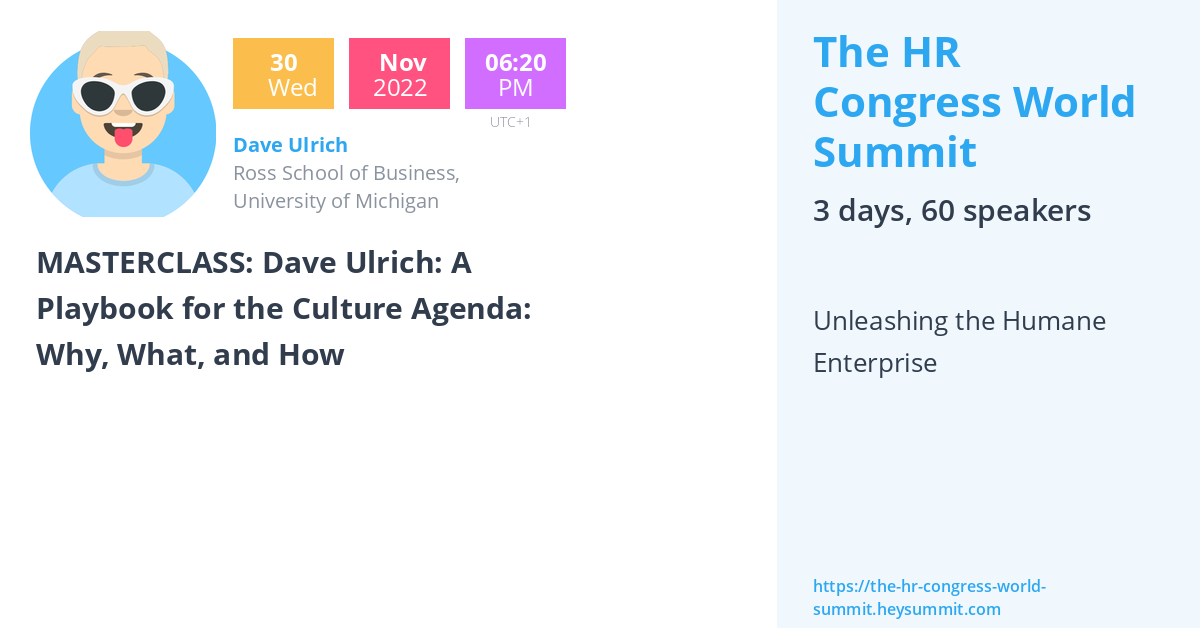 30
Wed

Nov
2022

06:20
PM
UTC+1

Dave Ulrich
Ross School of Business, University of Michigan

MASTERCLASS: Dave Ulrich: A Playbook for the Culture Agenda: Why, What, and How

The HR Congress World Summit

3 days, 60 speakers

Unleashing the Humane Enterprise

https://the-hr-congress-world-summit.heysummit.com